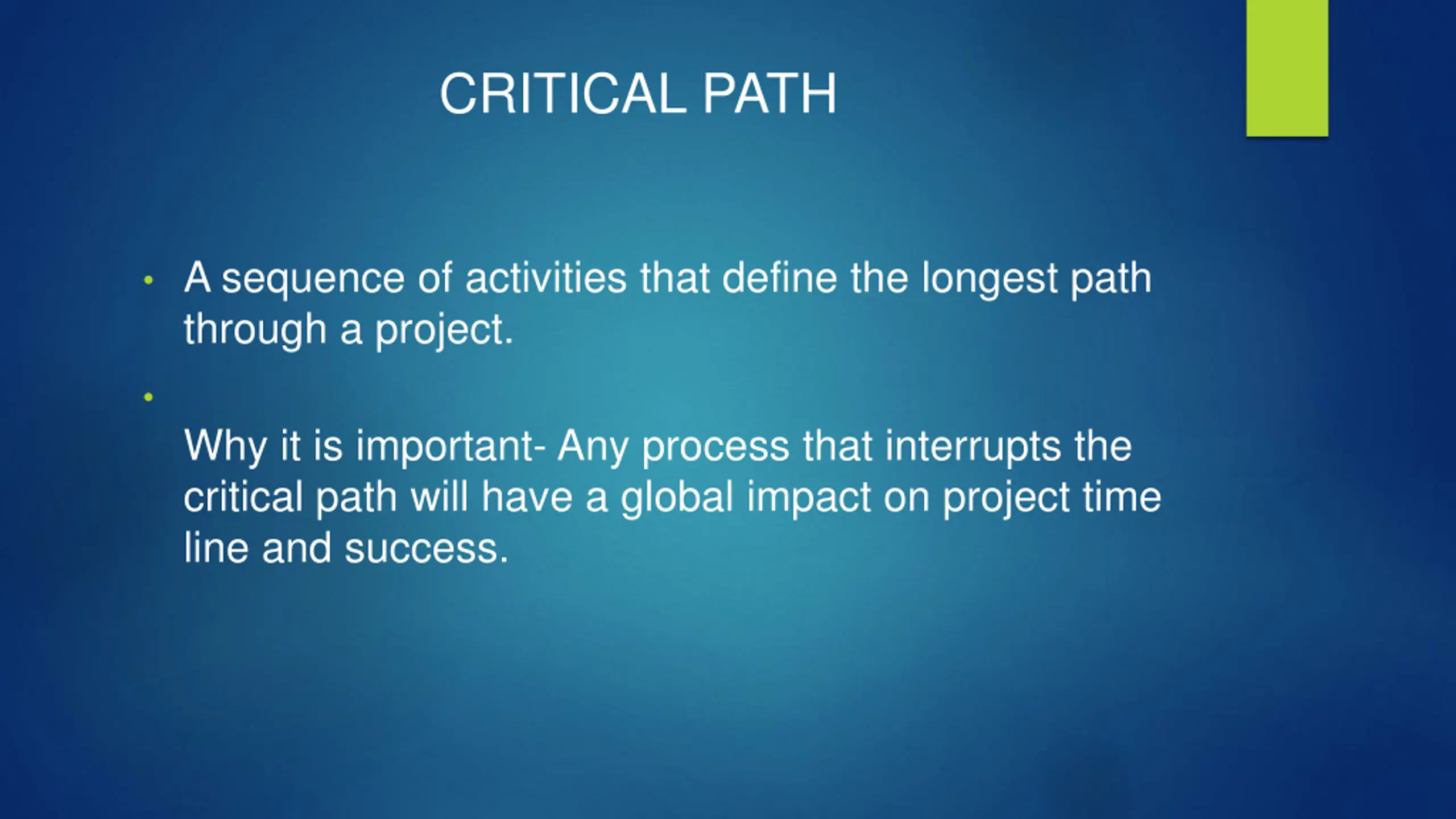 CRITICAL PATH

• A sequence of activities that define the longest path through a project.

•

Why it is important- Any process that interrupts the critical path will have a global impact on project time line and success.